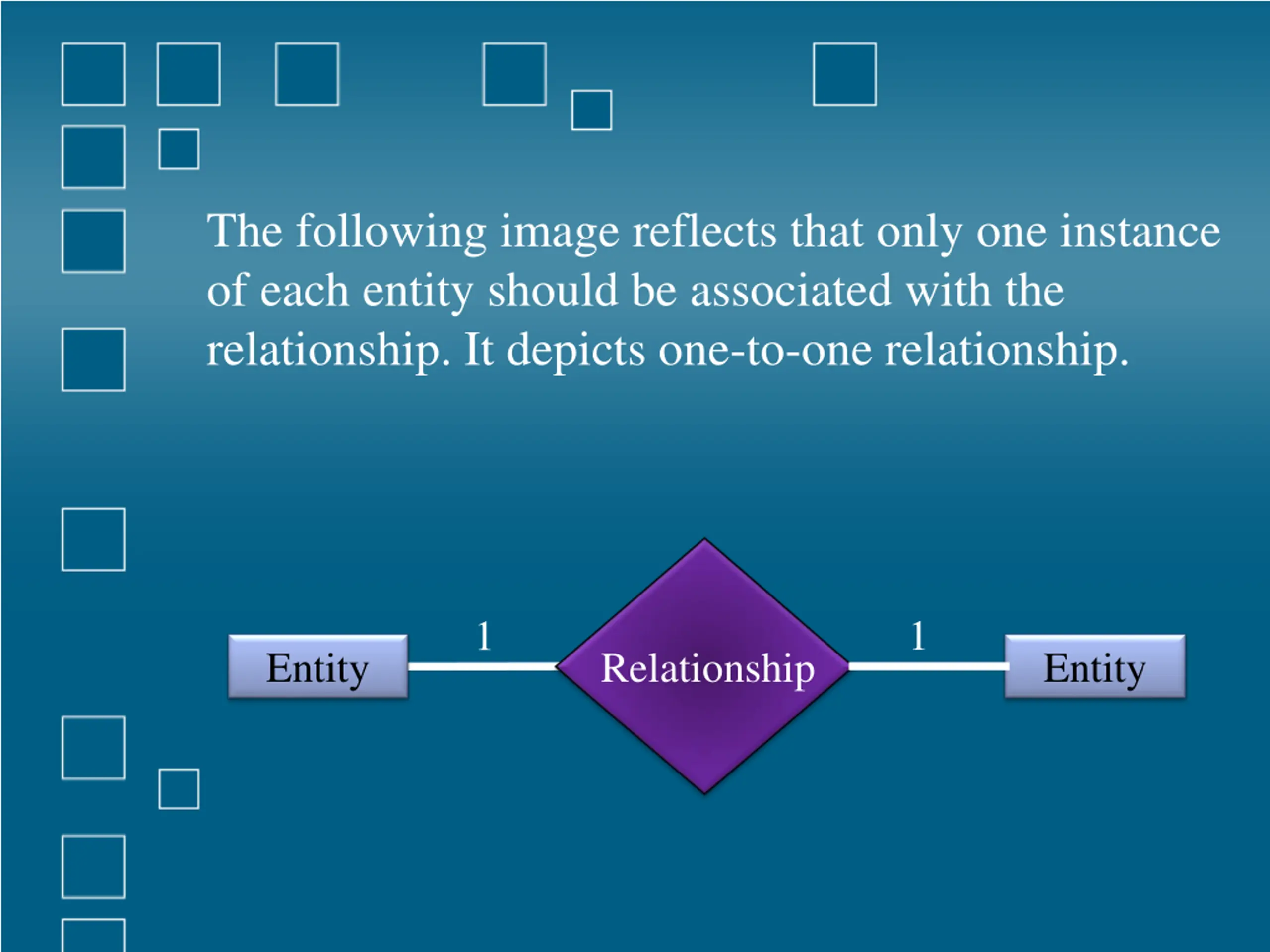 The following image reflects that only one instance of each entity should be associated with the relationship. It depicts one-to-one relationship.

Entity
1
Relationship
1
Entity